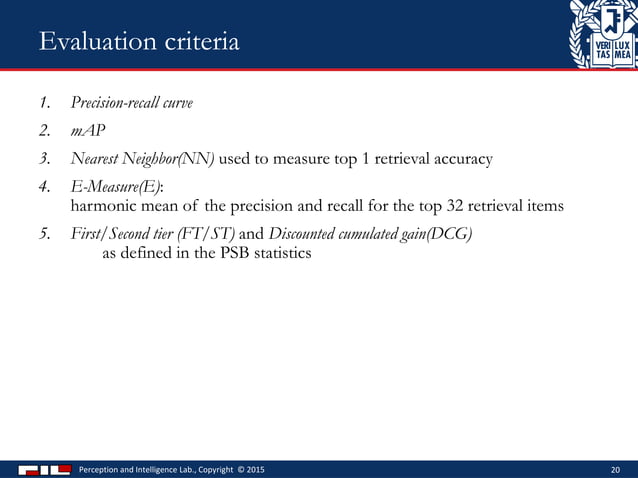 Evaluation criteria

VERI LUX
TAS MEA

1. Precision-recall curve
2. mAP
3. Nearest Neighbor(NN) used to measure top 1 retrieval accuracy
4. E-Measure(E):
harmonic mean of the precision and recall for the top 32 retrieval items
5. First/Second tier (FT/ST) and Discounted cumulated gain(DCG)
as defined in the PSB statistics

Perception and Intelligence Lab., Copyright © 2015

20